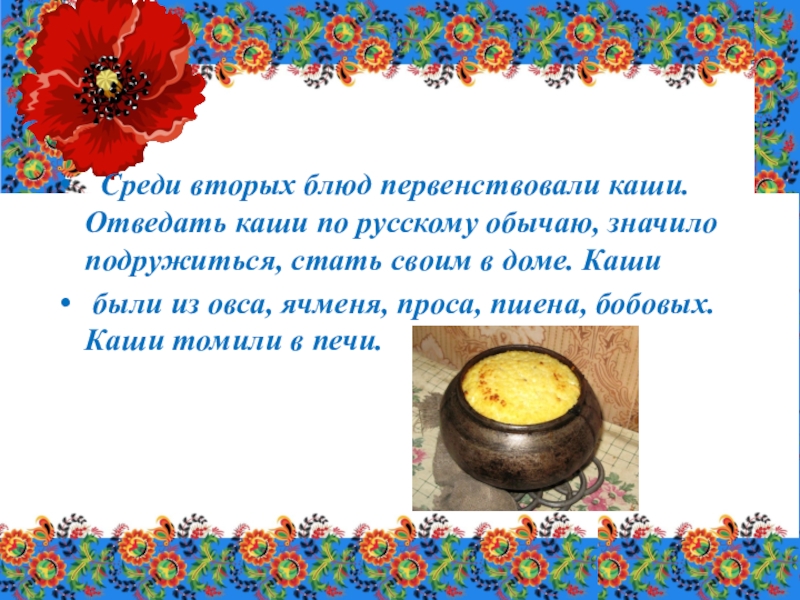 Среди вторых блюд первенствовали каши. Отведать каши по русскому обычаю, значило подружиться, стать своим в доме. Каши

• были из овса, ячменя, проса, пшена, бобовых. Каши томили в печи.